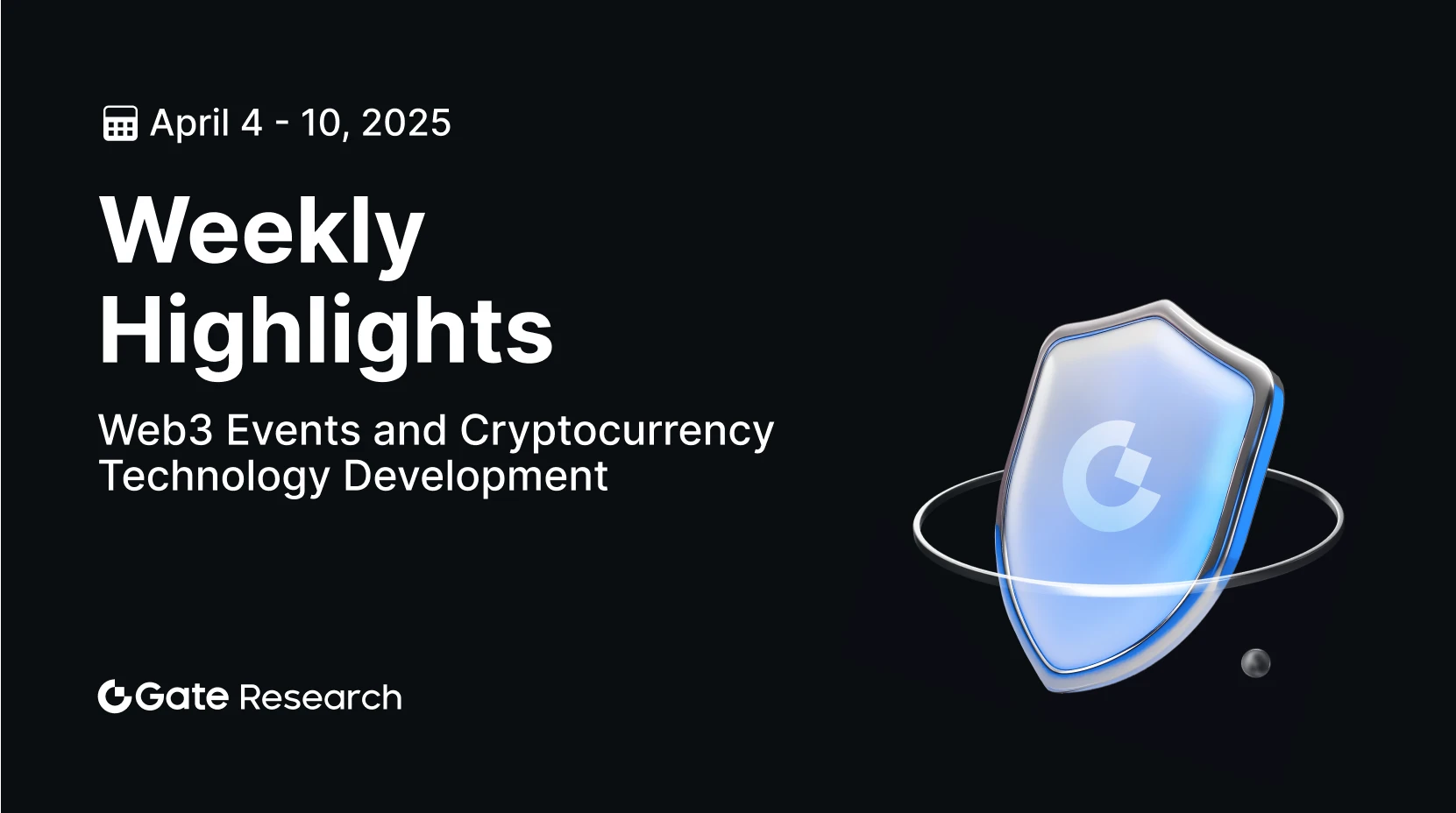 April 4 - 10, 2025

Weekly Highlights

Web3 Events and Cryptocurrency Technology Development

Gate Research